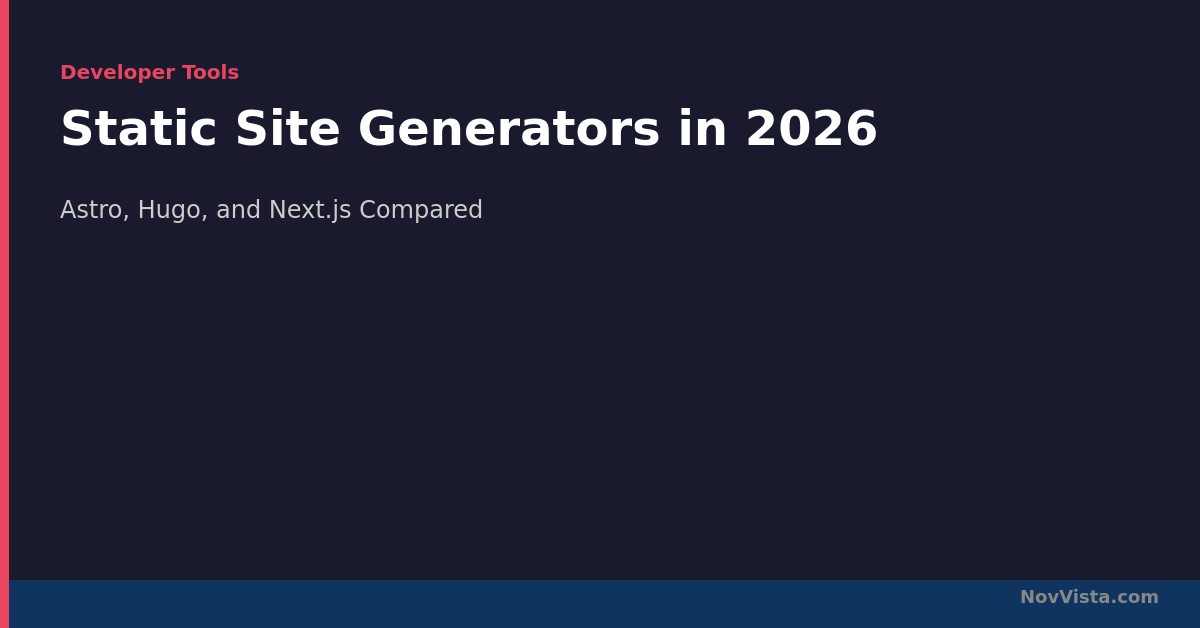 Developer Tools

Static Site Generators in 2026

Astro, Hugo, and Next.js Compared

NovVista.com